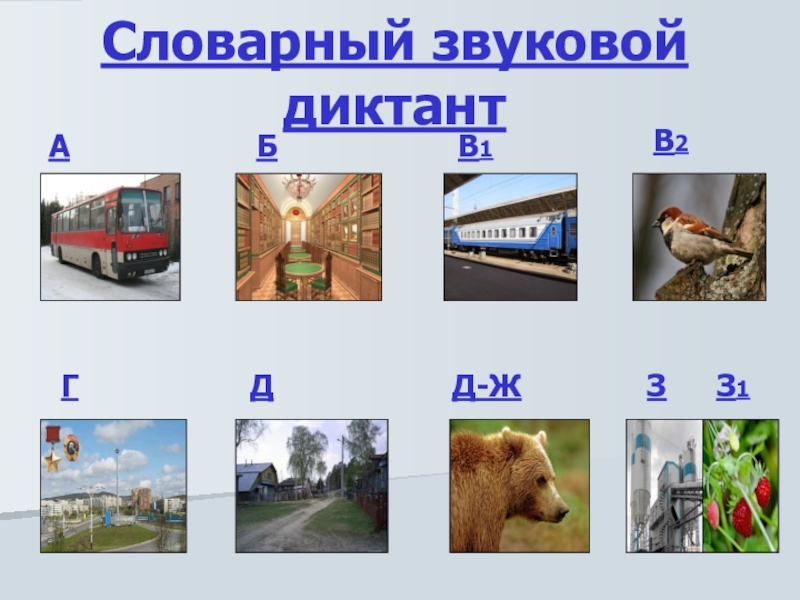 Словарный звуковой диктант

А Б В1 В2

Г Д Д-Ж З З1